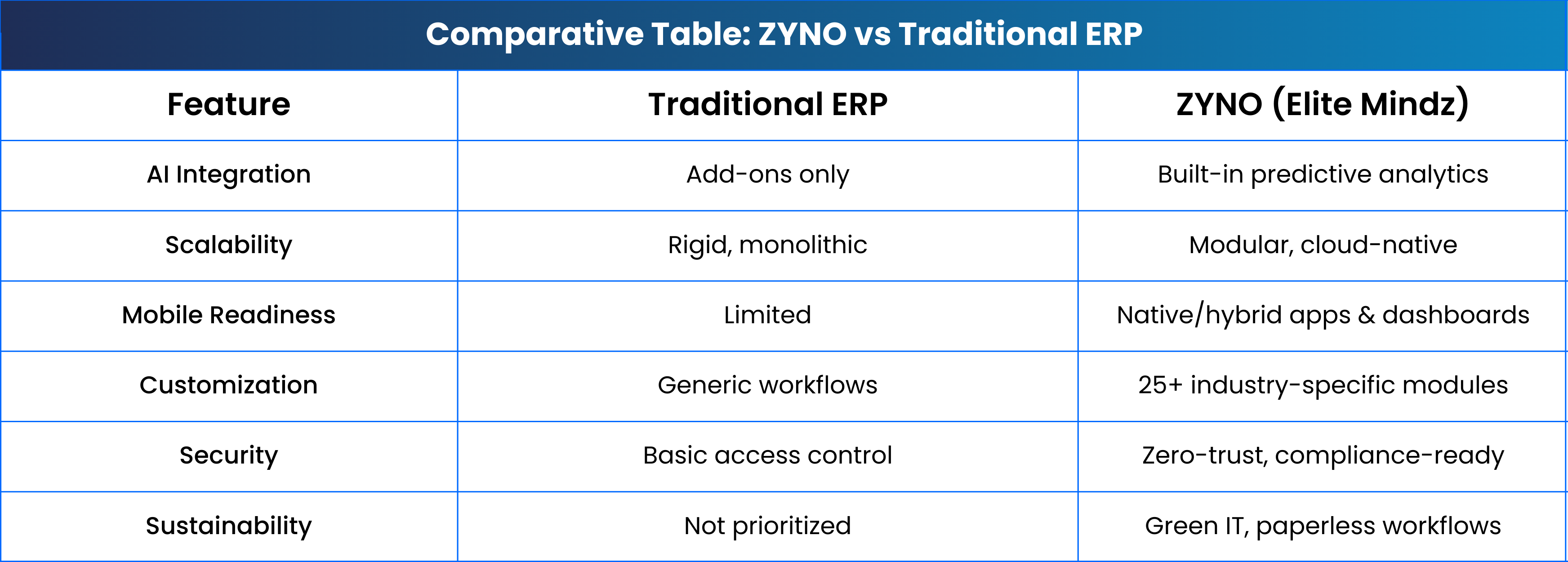 Comparative Table: ZYNO vs Traditional ERP

| Feature | Traditional ERP | ZYNO (Elite Mindz) |
|---|---|---|
| AI Integration | Add-ons only | Built-in predictive analytics |
| Scalability | Rigid, monolithic | Modular, cloud-native |
| Mobile Readiness | Limited | Native/hybrid apps & dashboards |
| Customization | Generic workflows | 25+ industry-specific modules |
| Security | Basic access control | Zero-trust, compliance-ready |
| Sustainability | Not prioritized | Green IT, paperless workflows |